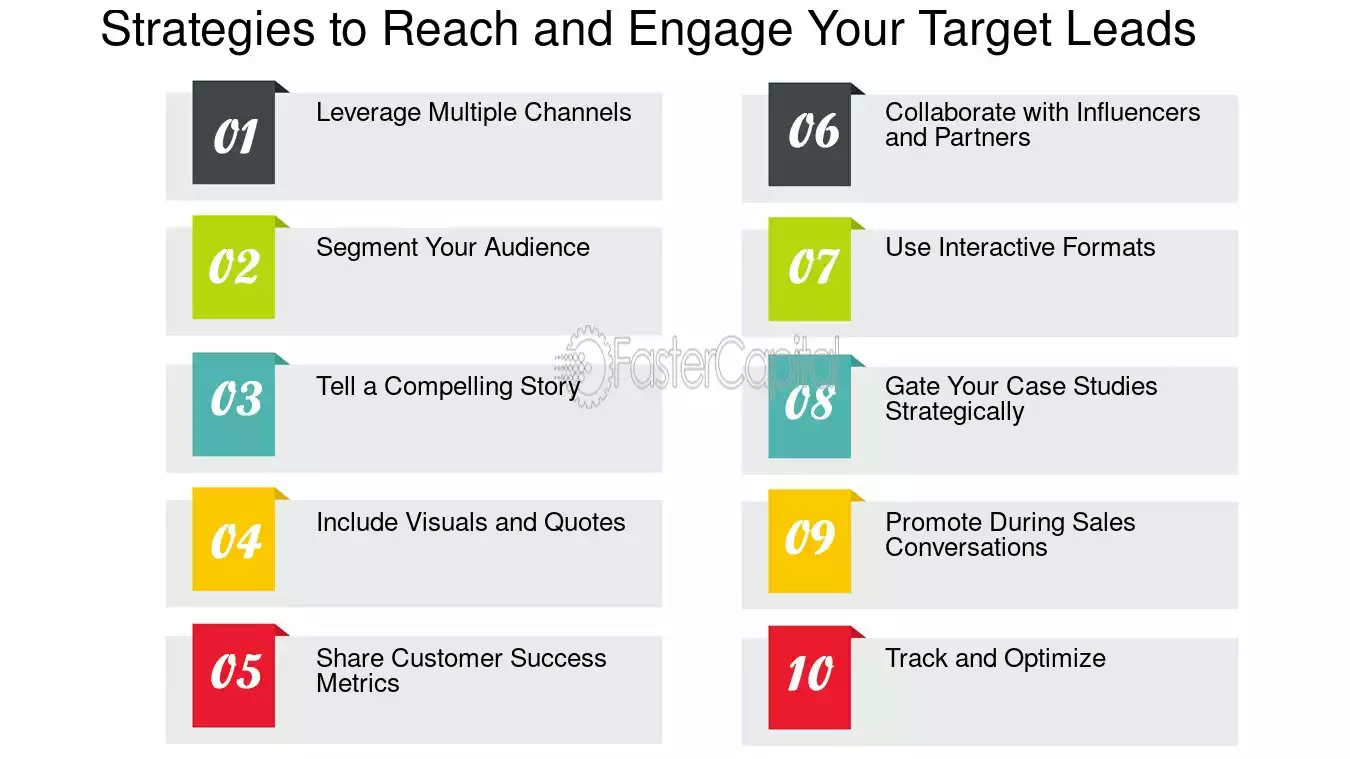 Strategies to Reach and Engage Your Target Leads

01
Leverage Multiple Channels

02
Segment Your Audience

03
Tell a Compelling Story

04
Include Visuals and Quotes

05
Share Customer Success Metrics

06
Collaborate with Influencers and Partners

07
Use Interactive Formats

08
Gate Your Case Studies Strategically

09
Promote During Sales Conversations

10
Track and Optimize

FasterCapital